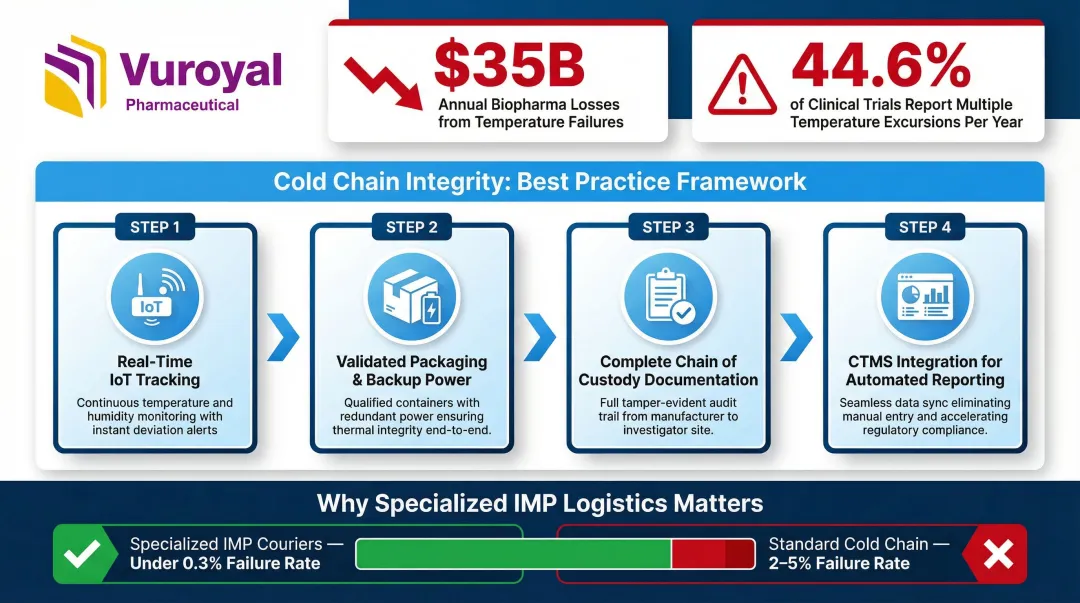 Vuroyal
Pharmaceutical

$35B
Annual Biopharma Losses from Temperature Failures

44.6%
of Clinical Trials Report Multiple Temperature Excursions Per Year

Cold Chain Integrity: Best Practice Framework

STEP 1
IoT
Real-Time IoT Tracking
Continuous temperature and humidity monitoring with instant deviation alerts

STEP 2
Validated Packaging & Backup Power
Qualified containers with redundant power ensuring thermal integrity end-to-end.

STEP 3
Complete Chain of Custody Documentation
Full tamper-evident audit trail from manufacturer to investigator site.

STEP 4
CTMS Integration for Automated Reporting
Seamless data sync eliminating manual entry and accelerating regulatory compliance.

Why Specialized IMP Logistics Matters

Specialized IMP Couriers — Under 0.3% Failure Rate

Standard Cold Chain — 2–5% Failure Rate